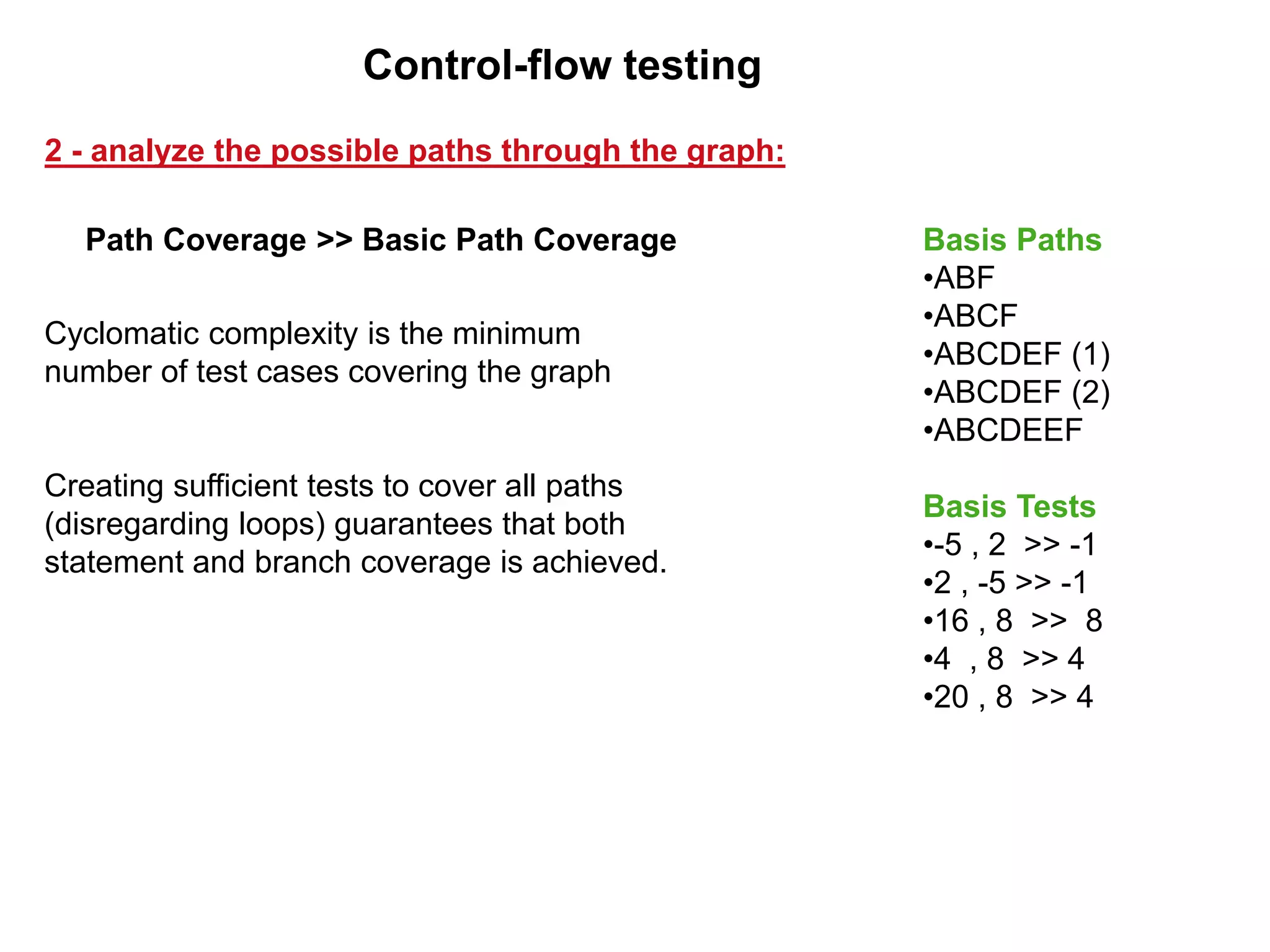 Control-flow testing

2 - analyze the possible paths through the graph:

Path Coverage >> Basic Path Coverage

Cyclomatic complexity is the minimum number of test cases covering the graph

Creating sufficient tests to cover all paths (disregarding loops) guarantees that both statement and branch coverage is achieved.

Basis Paths
•ABF
•ABCF
•ABCDEF (1)
•ABCDEF (2)
•ABCDEEF

Basis Tests
•-5 , 2 >> -1
•2 , -5 >> -1
•16 , 8 >> 8
•4 , 8 >> 4
•20 , 8 >> 4